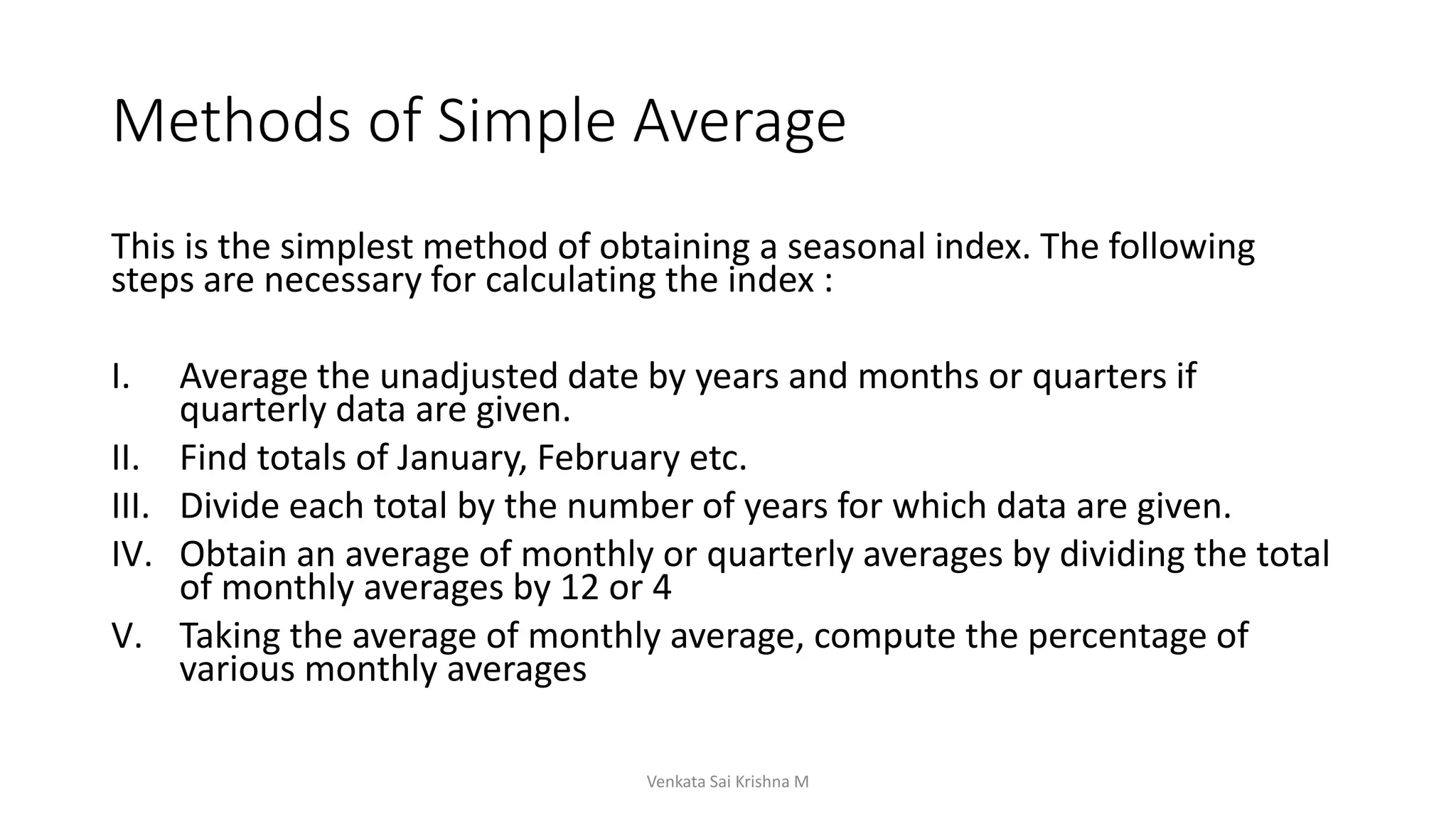 Methods of Simple Average

This is the simplest method of obtaining a seasonal index. The following steps are necessary for calculating the index :

I. Average the unadjusted date by years and months or quarters if quarterly data are given.
II. Find totals of January, February etc.
III. Divide each total by the number of years for which data are given.
IV. Obtain an average of monthly or quarterly averages by dividing the total of monthly averages by 12 or 4
V. Taking the average of monthly average, compute the percentage of various monthly averages

Venkata Sai Krishna M